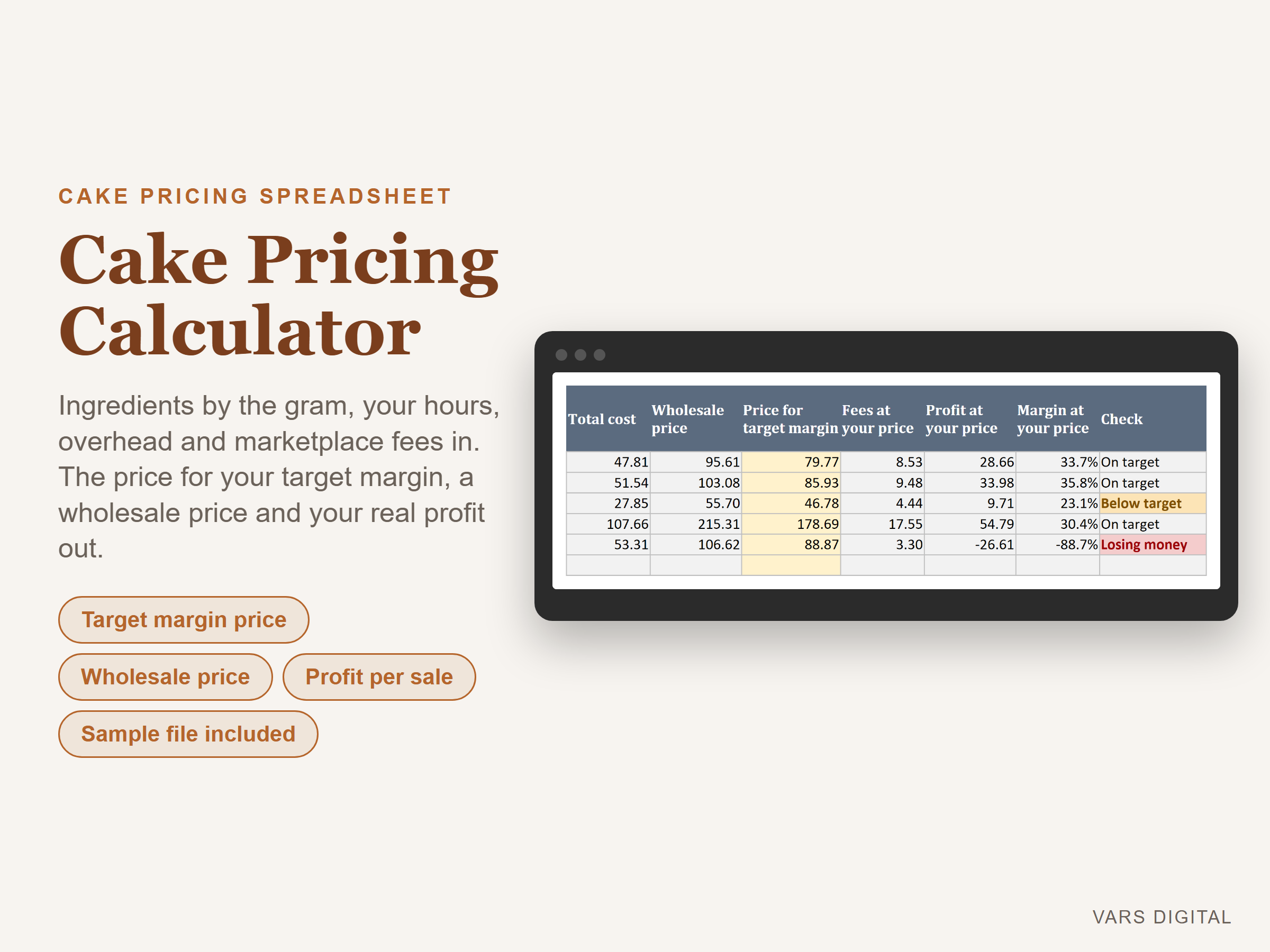 CAKE PRICING SPREADSHEET

Cake Pricing Calculator

Ingredients by the gram, your hours, overhead and marketplace fees in. The price for your target margin, a wholesale price and your real profit out.

Target margin price

Wholesale price

Profit per sale

Sample file included

| Total cost | Wholesale price | Price for target margin | Fees at your price | Profit at your price | Margin at your price | Check |
|---|---|---|---|---|---|---|
| 47.81 | 95.61 | 79.77 | 8.53 | 28.66 | 33.7% | On target |
| 51.54 | 103.08 | 85.93 | 9.48 | 33.98 | 35.8% | On target |
| 27.85 | 55.70 | 46.78 | 4.44 | 9.71 | 23.1% | Below target |
| 107.66 | 215.31 | 178.69 | 17.55 | 54.79 | 30.4% | On target |
| 53.31 | 106.62 | 88.87 | 3.30 | -26.61 | -88.7% | Losing money |
| | | | | | | |

VARS DIGITAL